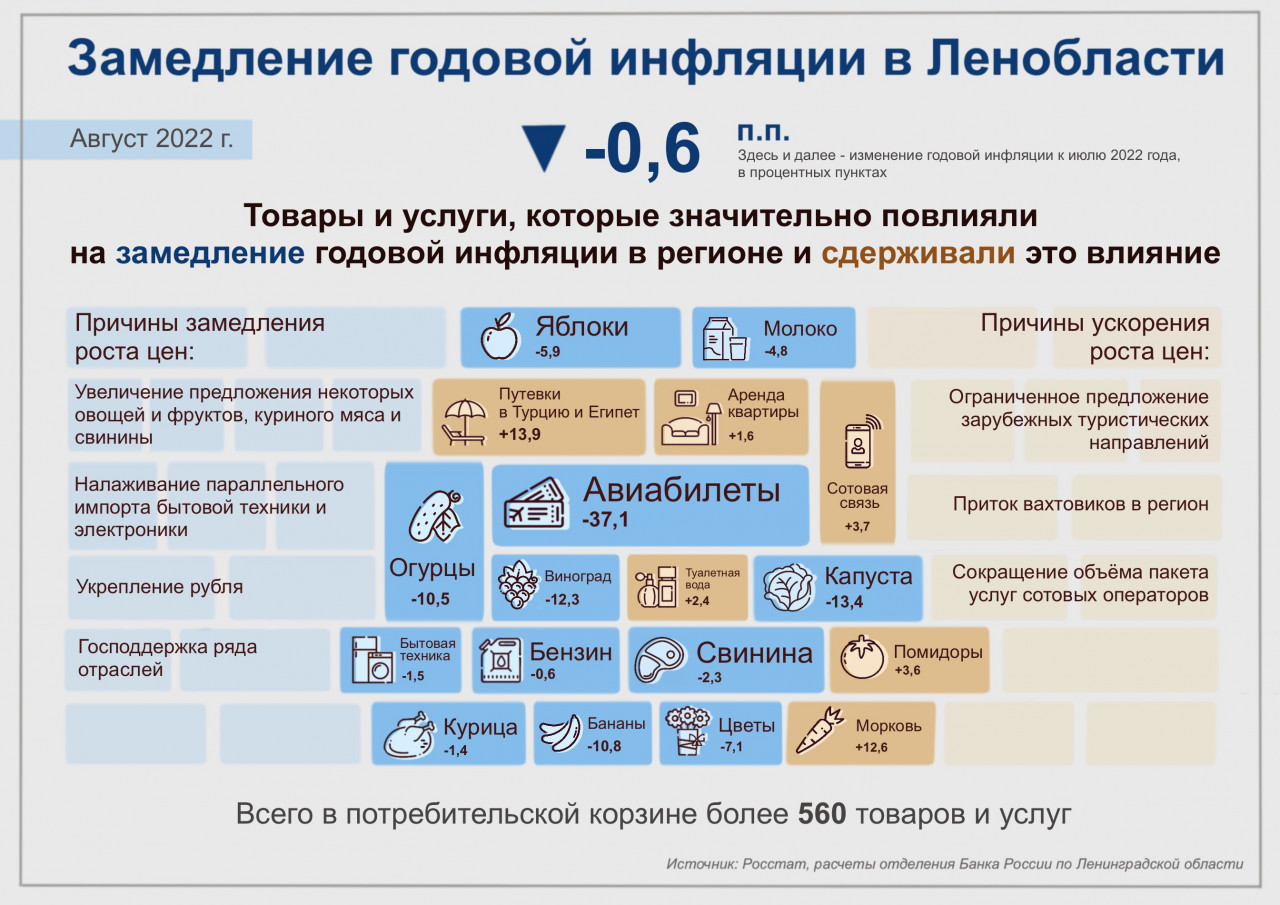 Замедление годовой инфляции в Ленобласти

Август 2022 г.

-0,6 п.п.
Здесь и далее - изменение годовой инфляции к июлю 2022 года, в процентных пунктах

Товары и услуги, которые значительно повлияли на замедление годовой инфляции в регионе и сдерживали это влияние

Причины замедления роста цен:

Увеличение предложения некоторых овощей и фруктов, куриного мяса и свинины

Налаживание параллельного импорта бытовой техники и электроники

Укрепление рубля

Господдержка ряда отраслей

Яблоки -5,9

Молоко -4,8

Путевки в Турцию и Египет +13,9

Аренда квартиры +1,6

Сотовая связь +3,7

Огурцы -10,5

Авиабилеты -37,1

Виноград -12,3

Туалетная вода +2,4

Капуста -13,4

Бытовая техника -1,5

Бензин -0,6

Свинина -2,3

Помидоры +3,6

Курица -1,4

Бананы -10,8

Цветы -7,1

Морковь +12,6

Причины ускорения роста цен:

Ограниченное предложение зарубежных туристических направлений

Приток вахтовиков в регион

Сокращение объёма пакета услуг сотовых операторов

Всего в потребительской корзине более 560 товаров и услуг

Источник: Росстат, расчеты отделения Банка России по Ленинградской области